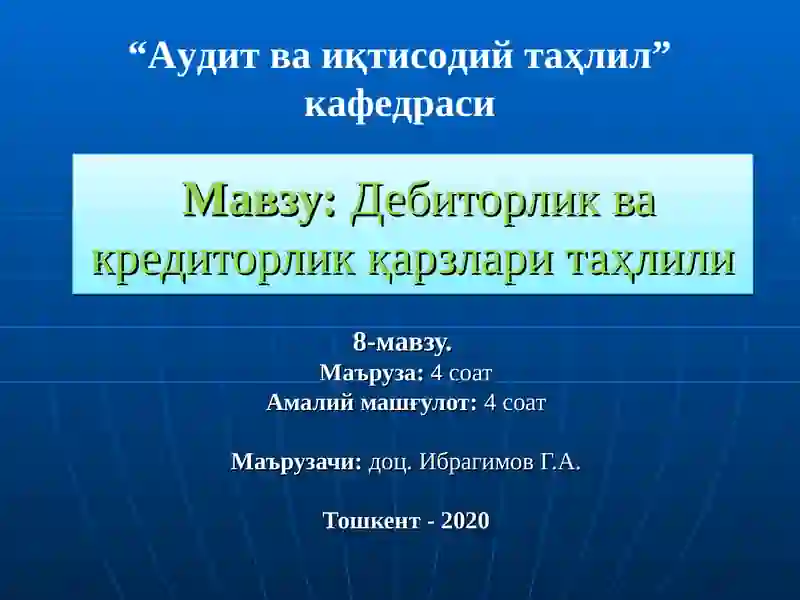 “Аудит ва иқтисодий таҳлил” кафедраси

Мавзу: Дебиторлик ва кредиторлик қарзлари таҳлили

8-мавзу.
Маъруза: 4 соат
Амалий машғулот: 4 соат

Маърузачи: доц. Ибрагимов Г.А.

Тошкент - 2020